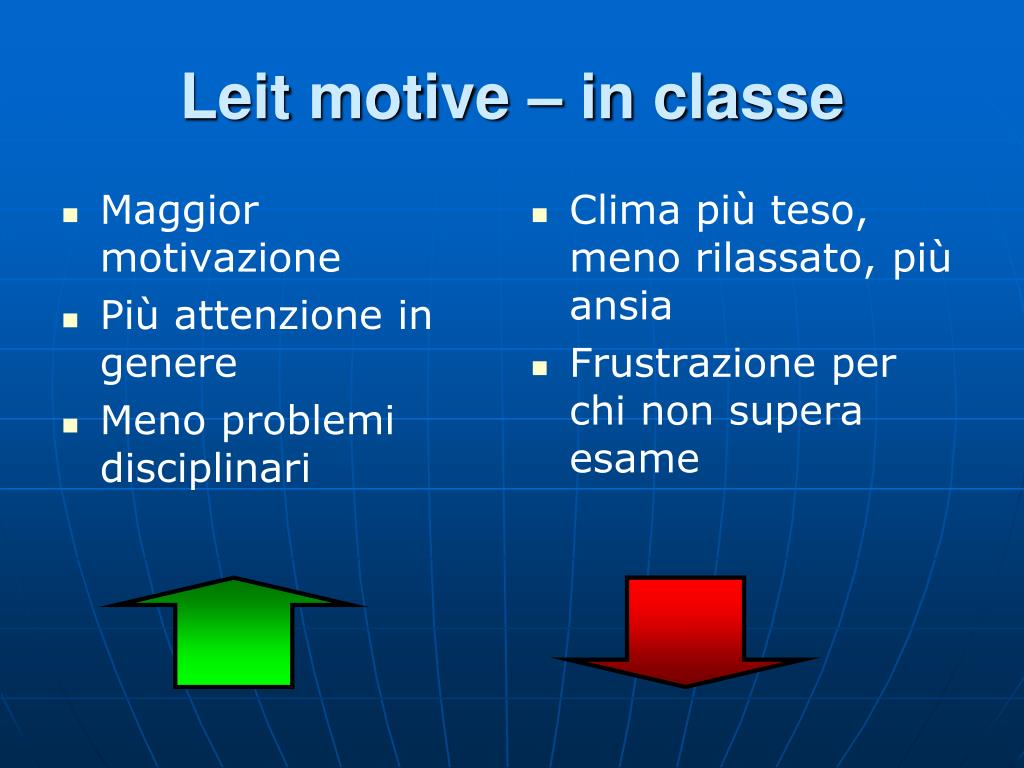 Leit motive – in classe

- Maggior motivazione
- Più attenzione in genere
- Meno problemi disciplinari

- Clima più teso, meno rilassato, più ansia
- Frustrazione per chi non supera esame